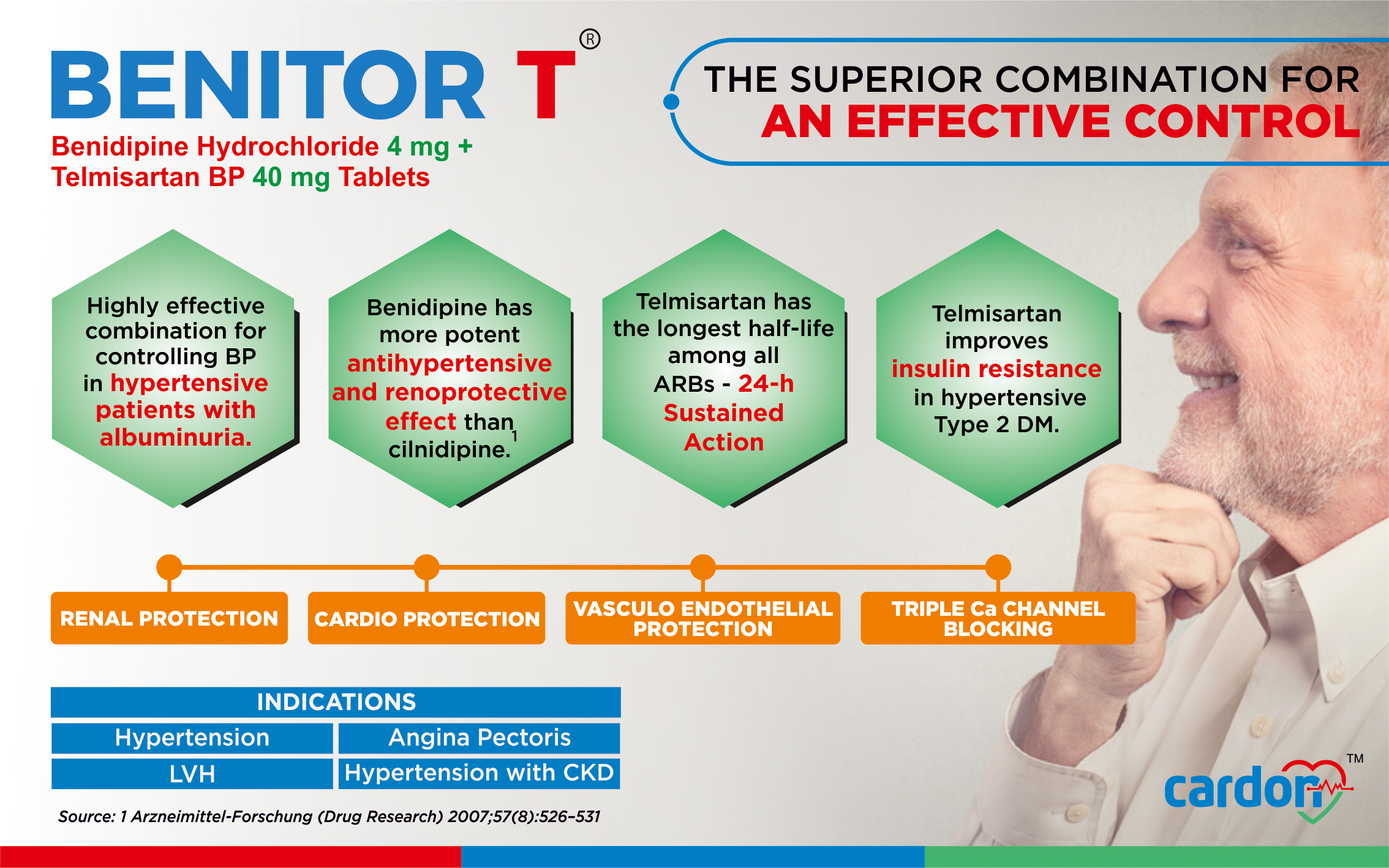 BENITOR T®

Benidipine Hydrochloride 4 mg + Telmisartan BP 40 mg Tablets

THE SUPERIOR COMBINATION FOR AN EFFECTIVE CONTROL

Highly effective combination for controlling BP in hypertensive patients with albuminuria.

Benidipine has more potent antihypertensive and renoprotective effect than cilnidipine.$^1$

Telmisartan has the longest half-life among all ARBs - 24-h Sustained Action

Telmisartan improves insulin resistance in hypertensive Type 2 DM.

RENAL PROTECTION

CARDIO PROTECTION

VASCULO ENDOTHELIAL PROTECTION

TRIPLE Ca CHANNEL BLOCKING

| INDICATIONS | |
|---|---|
| Hypertension | Angina Pectoris |
| LVH | Hypertension with CKD |

Source: 1 Arzneimittel-Forschung (Drug Research) 2007;57(8):526–531

cardon™